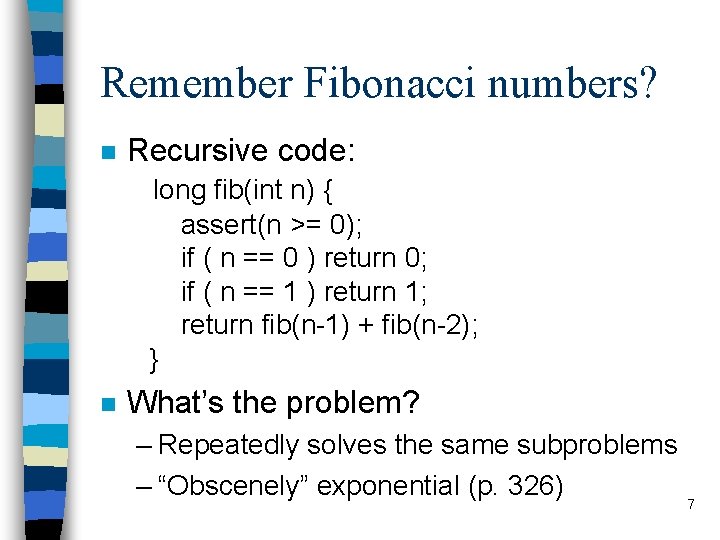 Remember Fibonacci numbers?

Recursive code:

long fib(int n) {
assert(n >= 0);
if ( n == 0 ) return 0;
if ( n == 1 ) return 1;
return fib(n-1) + fib(n-2);
}

What's the problem?

– Repeatedly solves the same subproblems
– "Obscenely" exponential (p. 326)

7